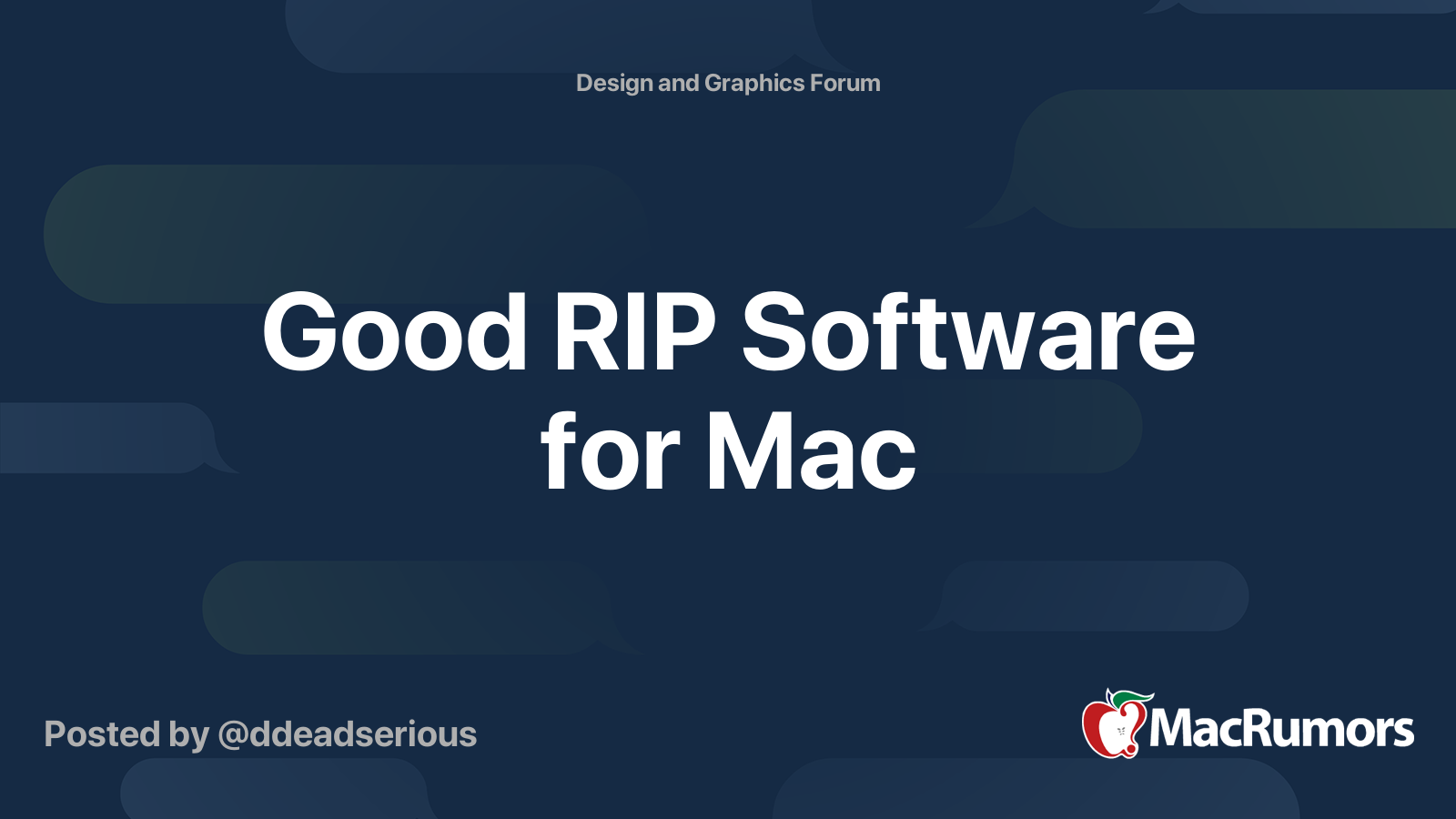 Design and Graphics Forum

Good RIP Software for Mac

Posted by @ddeadserious

MacRumors